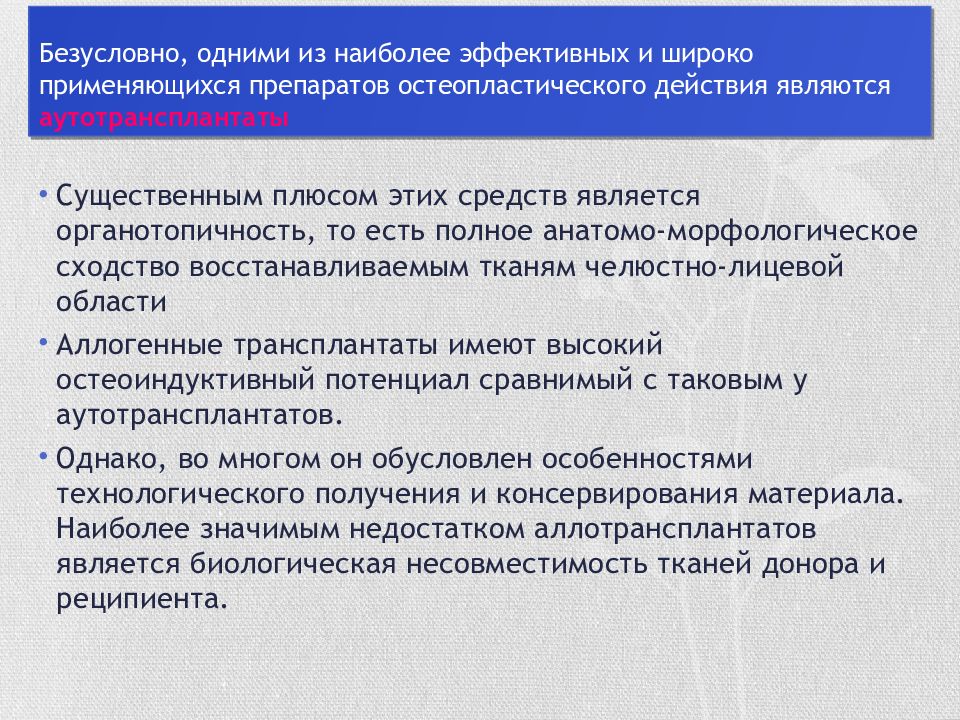 Безусловно, одними из наиболее эффективных и широко применяющихся препаратов остеопластического действия являются аутотрансплантаты

• Существенным плюсом этих средств является органотопичность, то есть полное анатомо-морфологическое сходство восстанавливаемым тканям челюстно-лицевой области

• Аллогенные трансплантаты имеют высокий остеоиндуктивный потенциал сравнимый с таковым у аутотрансплантатов.

• Однако, во многом он обусловлен особенностями технологического получения и консервирования материала. Наиболее значимым недостатком аллотрансплантатов является биологическая несовместимость тканей донора и реципиента.